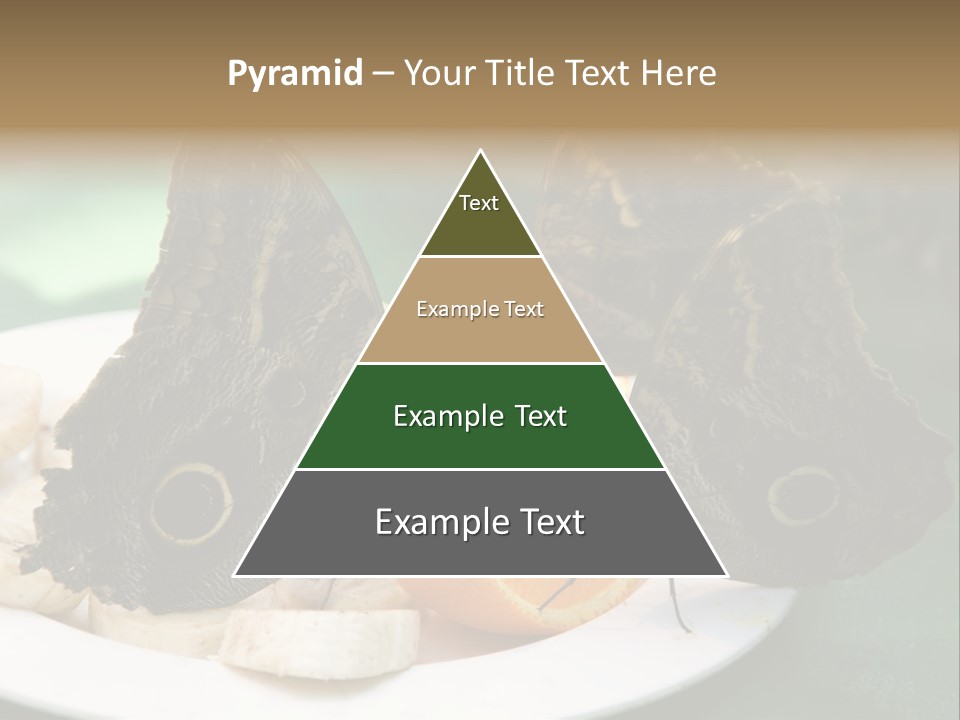 Pyramid – Your Title Text Here

Text

Example Text

Example Text

Example Text